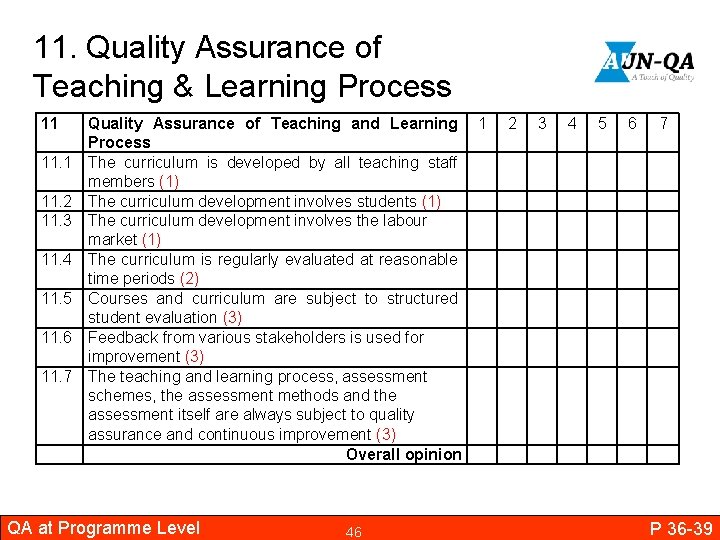 11. Quality Assurance of Teaching & Learning Process

AUN-QA
A Touch of Quality

| 11 | Quality Assurance of Teaching and Learning Process | 1 | 2 | 3 | 4 | 5 | 6 | 7 |
|---|---|---|---|---|---|---|---|---|
| 11.1 | The curriculum is developed by all teaching staff members (1) | | | | | | | |
| 11.2 | The curriculum development involves students (1) | | | | | | | |
| 11.3 | The curriculum development involves the labour market (1) | | | | | | | |
| 11.4 | The curriculum is regularly evaluated at reasonable time periods (2) | | | | | | | |
| 11.5 | Courses and curriculum are subject to structured student evaluation (3) | | | | | | | |
| 11.6 | Feedback from various stakeholders is used for improvement (3) | | | | | | | |
| 11.7 | The teaching and learning process, assessment schemes, the assessment methods and the assessment itself are always subject to quality assurance and continuous improvement (3) | | | | | | | |
| | Overall opinion | | | | | | | |

QA at Programme Level 46 P 36-39